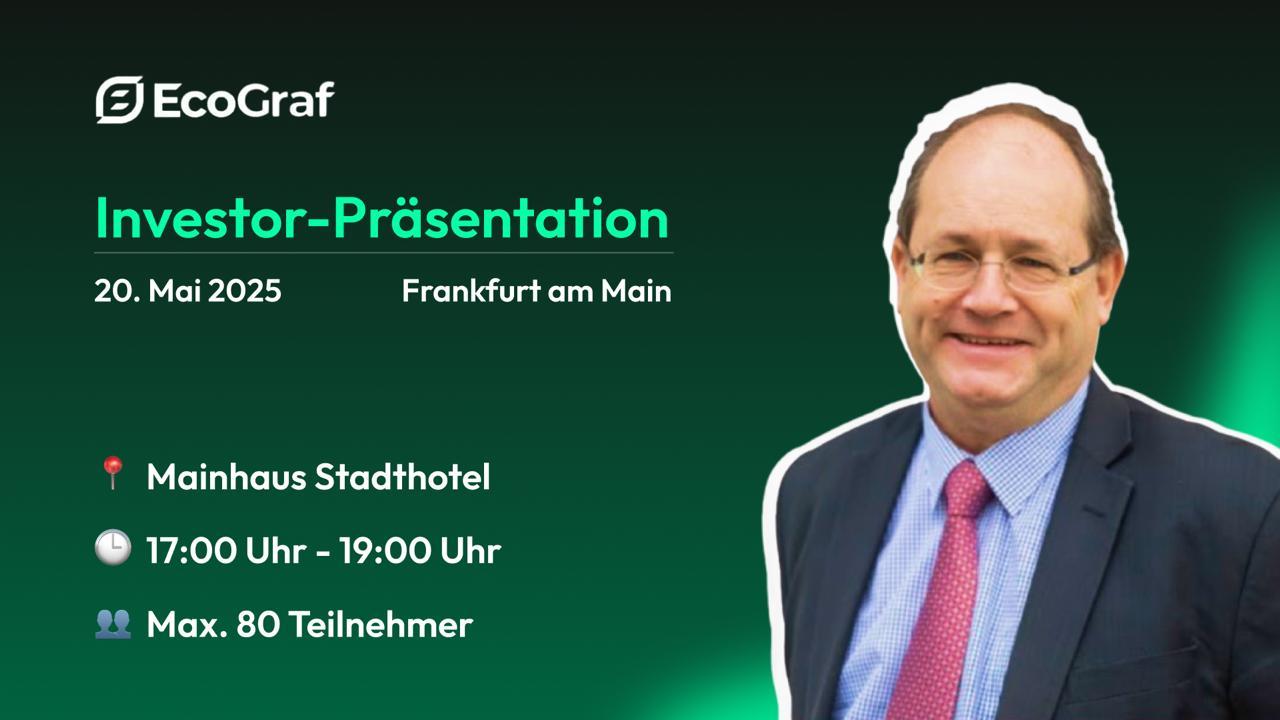 EcoGraf

Investor-Präsentation

20. Mai 2025

Frankfurt am Main

Mainhaus Stadthotel

17:00 Uhr - 19:00 Uhr

Max. 80 Teilnehmer